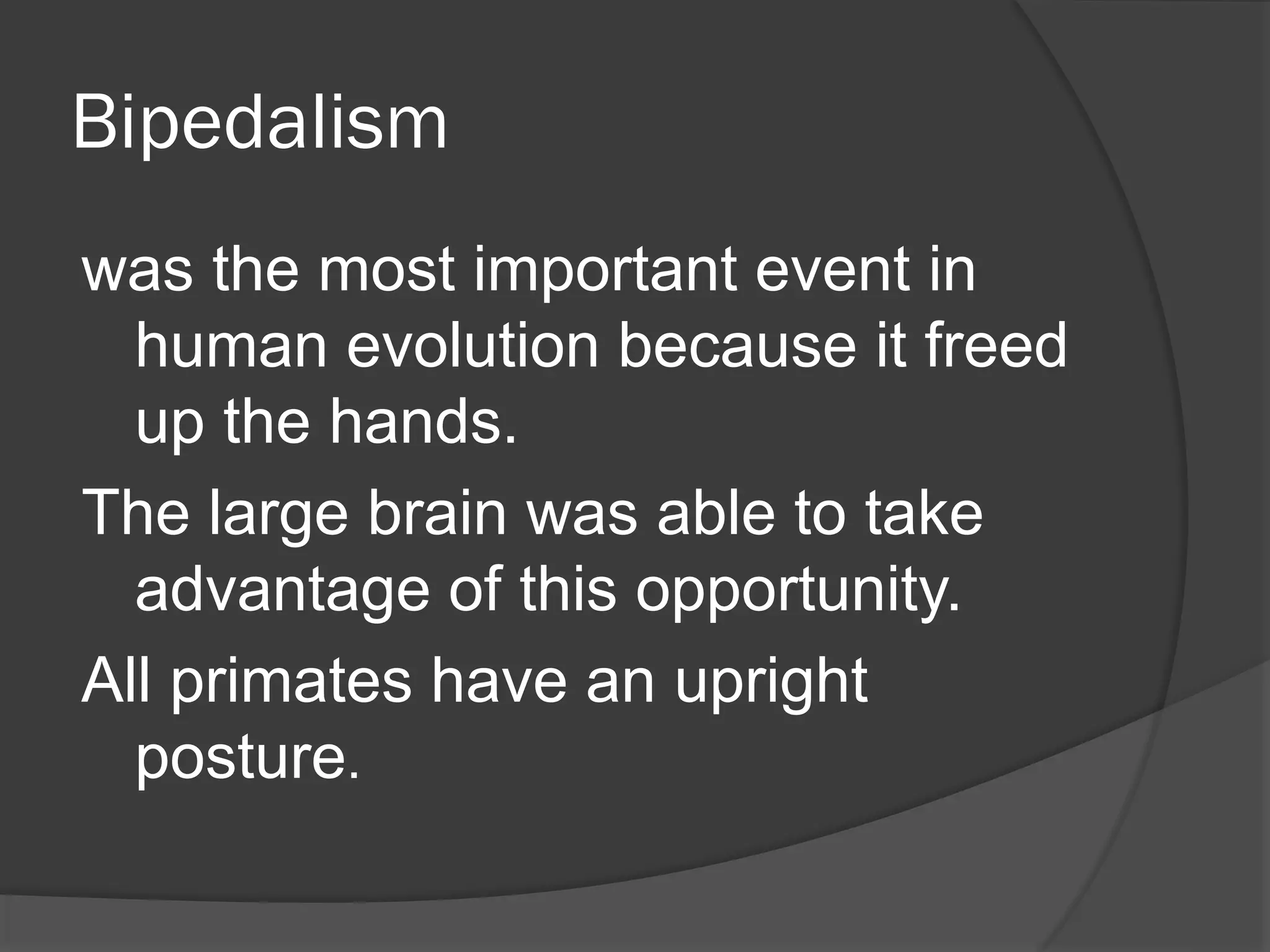 Bipedalism

was the most important event in human evolution because it freed up the hands.

The large brain was able to take advantage of this opportunity.

All primates have an upright posture.